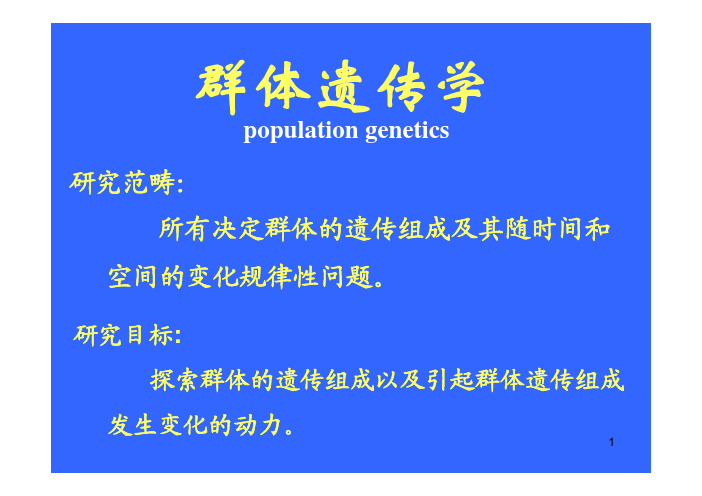 群体遗传学
population genetics

研究范畴:

所有决定群体的遗传组成及其随时间和空间的变化规律性问题。

研究目标:

探索群体的遗传组成以及引起群体遗传组成发生变化的动力。

1